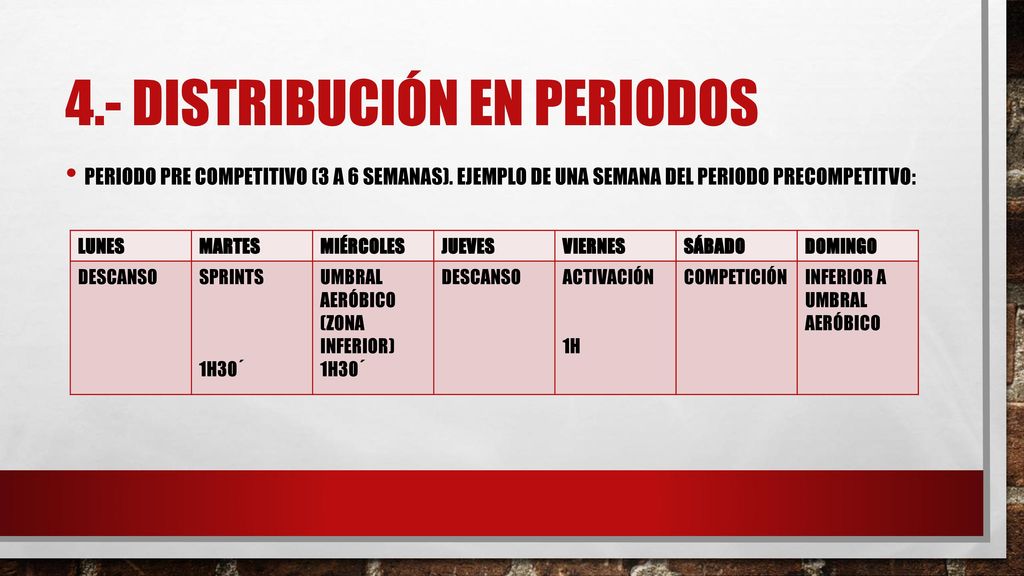 4.- DISTRIBUCIÓN EN PERIODOS

• PERIODO PRE COMPETITIVO (3 A 6 SEMANAS). EJEMPLO DE UNA SEMANA DEL PERIODO PRECOMPETITVO:

| LUNES | MARTES | MIÉRCOLES | JUEVES | VIERNES | SÁBADO | DOMINGO |
|---|---|---|---|---|---|---|
| DESCANSO | SPRINTS 1H30´ | UMBRAL AERÓBICO (ZONA INFERIOR) 1H30´ | DESCANSO | ACTIVACIÓN 1H | COMPETICIÓN | INFERIOR A UMBRAL AERÓBICO |